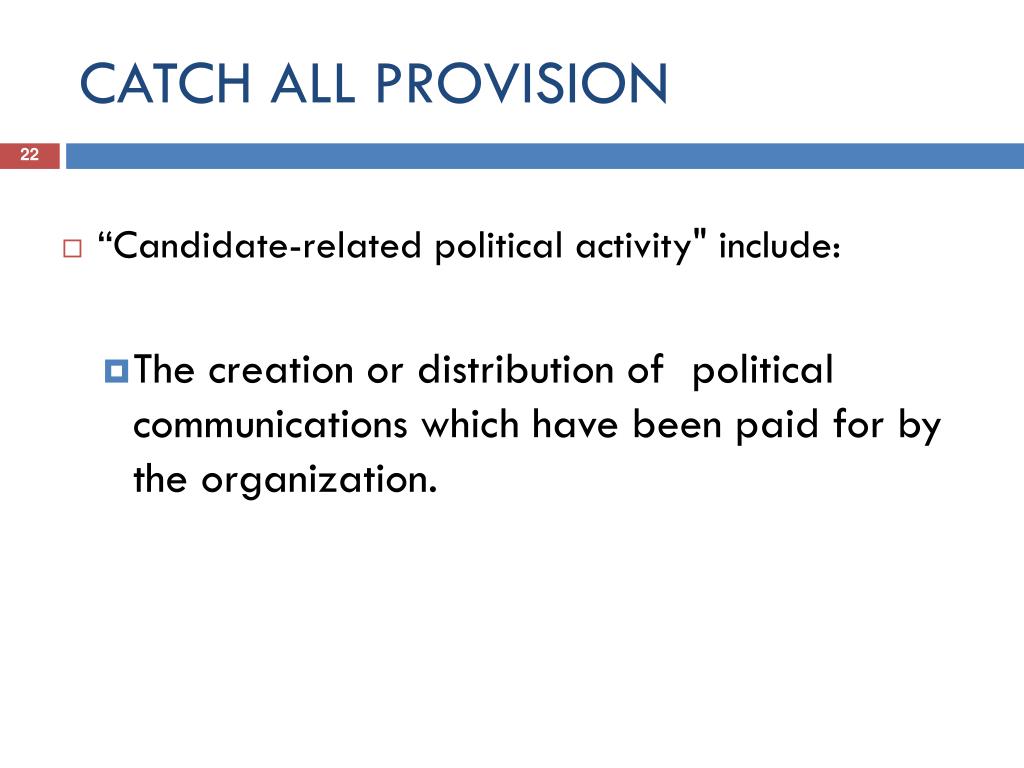 CATCH ALL PROVISION

22

“Candidate-related political activity" include:

The creation or distribution of political communications which have been paid for by the organization.